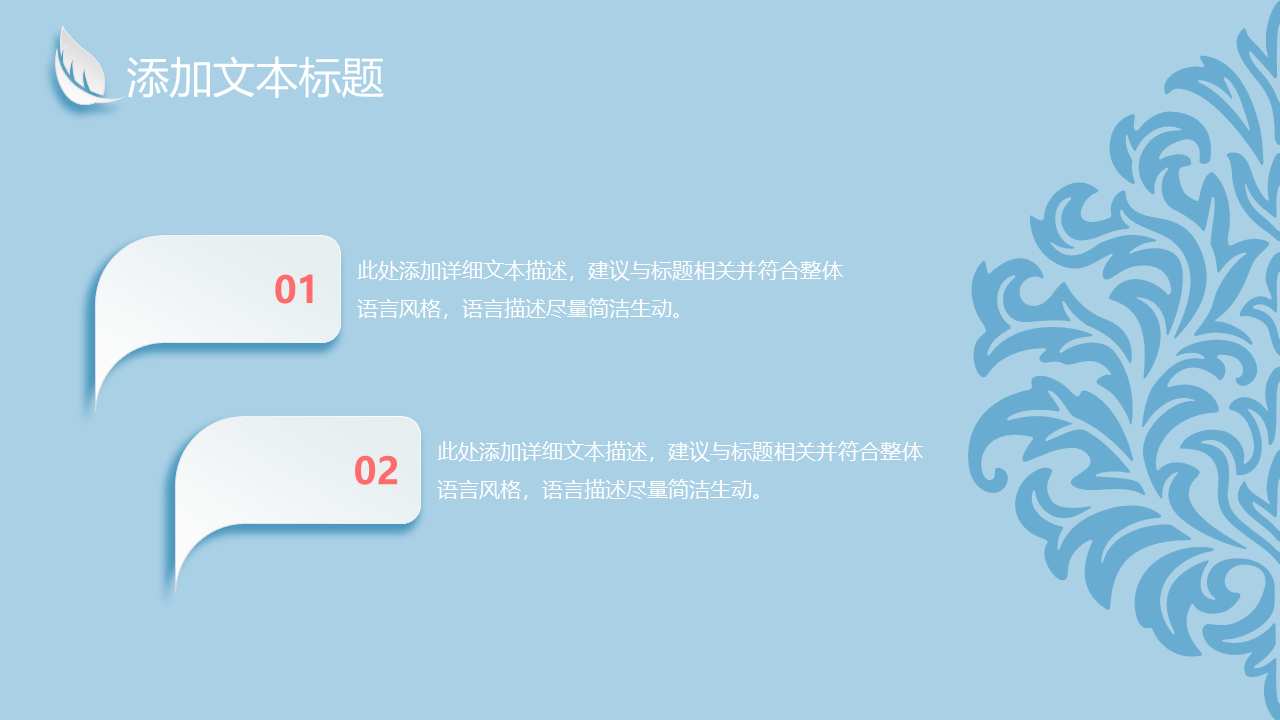 添加文本标题

01

此处添加详细文本描述，建议与标题相关并符合整体语言风格，语言描述尽量简洁生动。

02

此处添加详细文本描述，建议与标题相关并符合整体语言风格，语言描述尽量简洁生动。